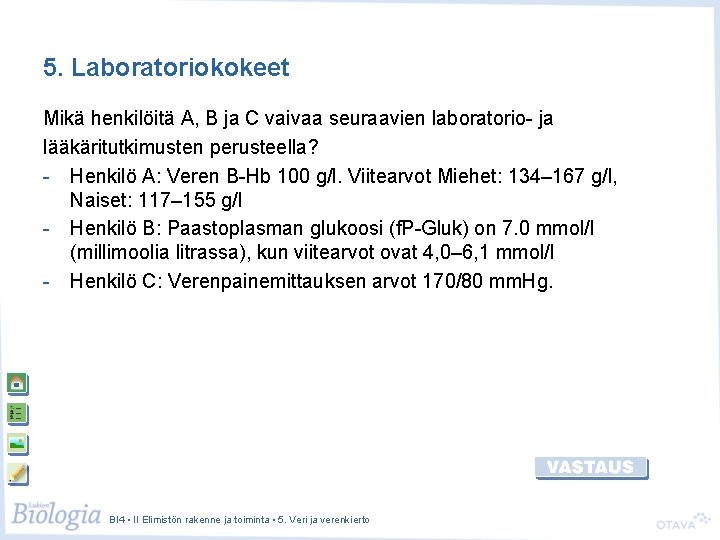 5. Laboratoriokokeet

Mikä henkilöitä A, B ja C vaivaa seuraavien laboratorio- ja lääkäritutkimusten perusteella?

- Henkilö A: Veren B-Hb 100 g/l. Viitearvot Miehet: 134–167 g/l, Naiset: 117–155 g/l
- Henkilö B: Paastoplasman glukoosi (fP-Gluk) on 7.0 mmol/l (millimoolia litrassa), kun viitearvot ovat 4,0–6,1 mmol/l
- Henkilö C: Verenpainemittauksen arvot 170/80 mmHg.

VASTAUS

Lukion Biologia BI4 • II Elimistön rakenne ja toiminta • 5. Veri ja verenkierto

OTAVA